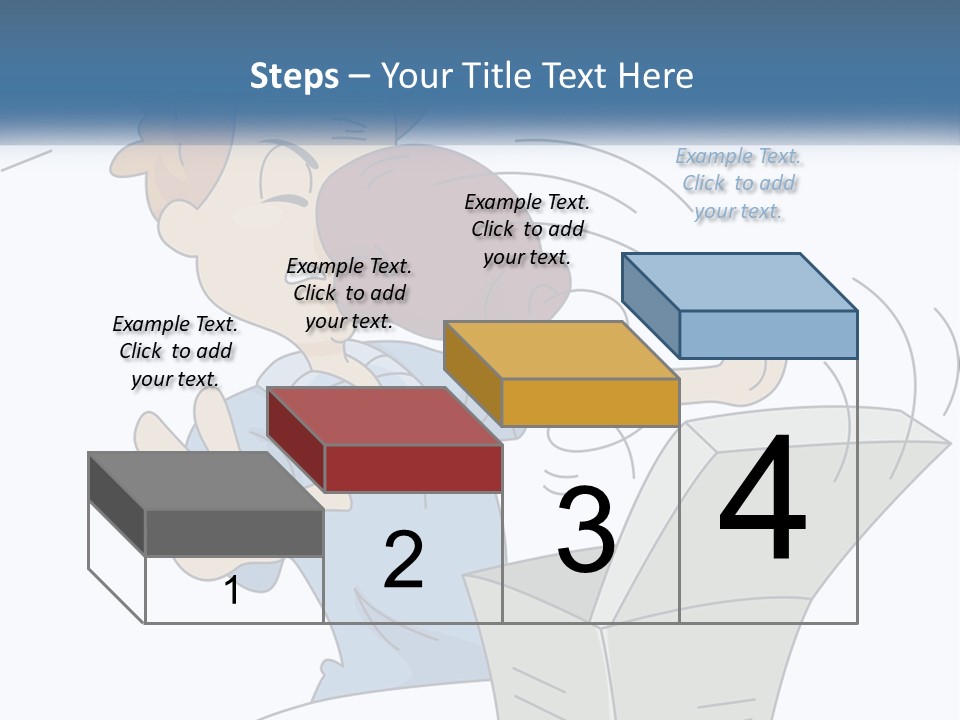 Steps – Your Title Text Here

Example Text. Click to add your text.

Example Text. Click to add your text.

Example Text. Click to add your text.

Example Text. Click to add your text.

1

2

3

4